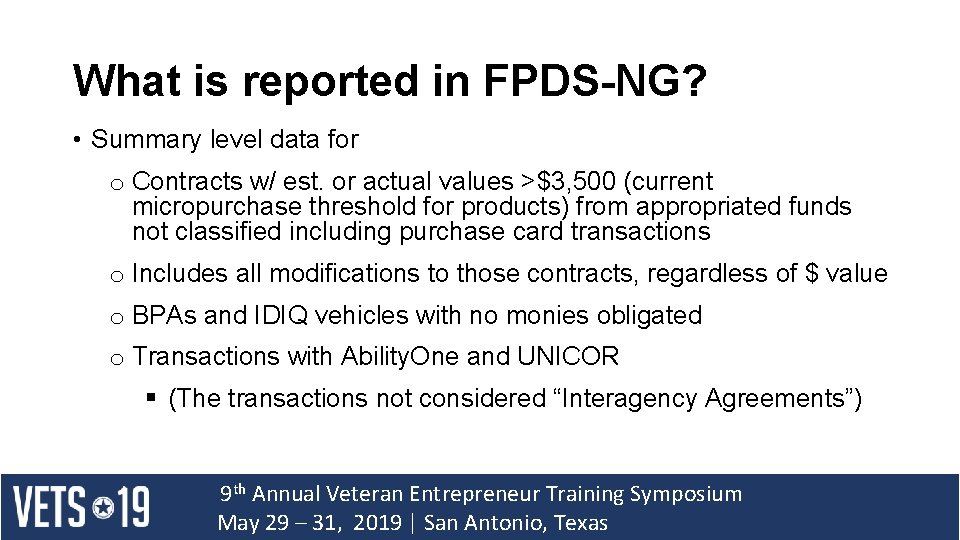 What is reported in FPDS-NG?

• Summary level data for

o Contracts w/ est. or actual values >$3,500 (current micropurchase threshold for products) from appropriated funds not classified including purchase card transactions

o Includes all modifications to those contracts, regardless of $ value

o BPAs and IDIQ vehicles with no monies obligated

o Transactions with AbilityOne and UNICOR

▪ (The transactions not considered “Interagency Agreements”)

VETS 19

9th Annual Veteran Entrepreneur Training Symposium
May 29 – 31, 2019 | San Antonio, Texas